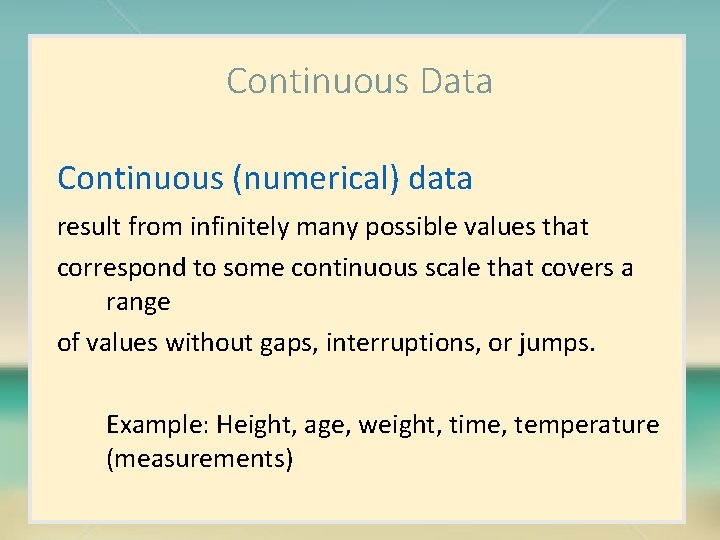 Continuous Data

Continuous (numerical) data

result from infinitely many possible values that

correspond to some continuous scale that covers a range

of values without gaps, interruptions, or jumps.

Example: Height, age, weight, time, temperature (measurements)